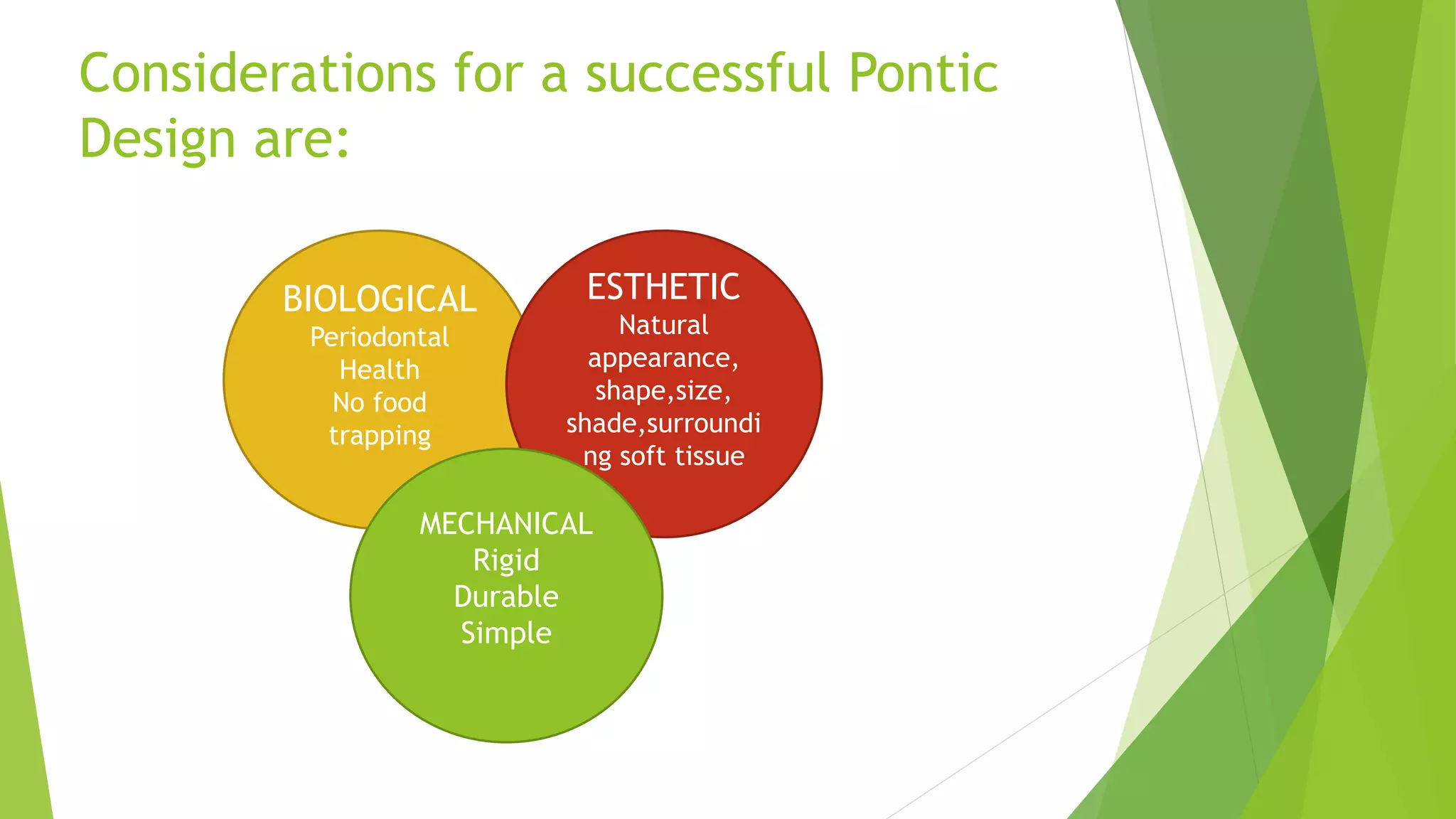 Considerations for a successful Pontic Design are:

BIOLOGICAL
Periodontal Health
No food trapping

ESTHETIC
Natural appearance, shape,size, shade,surrounding soft tissue

MECHANICAL
Rigid
Durable
Simple